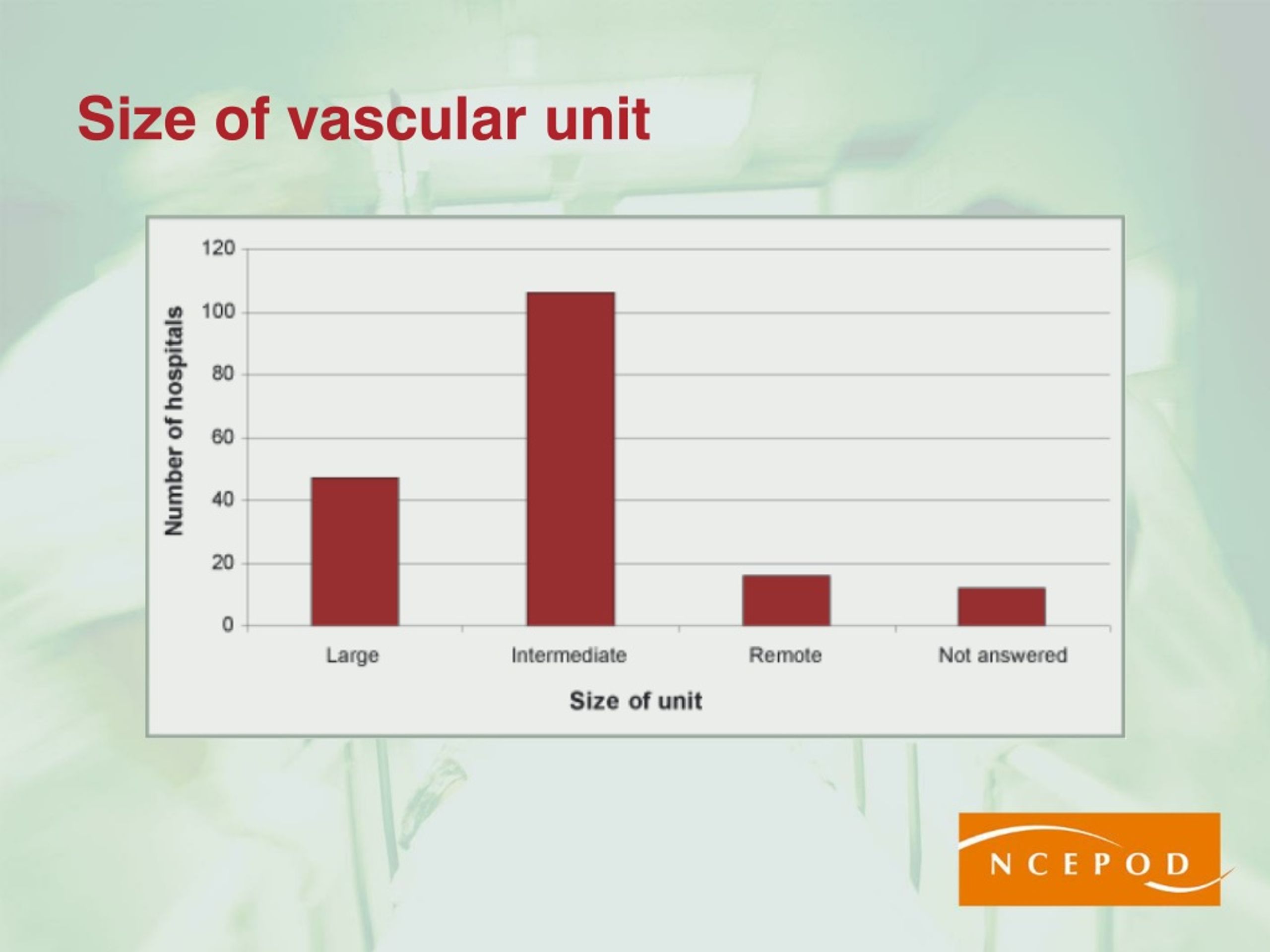 Size of vascular unit

Number of hospitals

120
100
80
60
40
20
0

Large
Intermediate
Remote
Not answered

Size of unit

NCEPOD